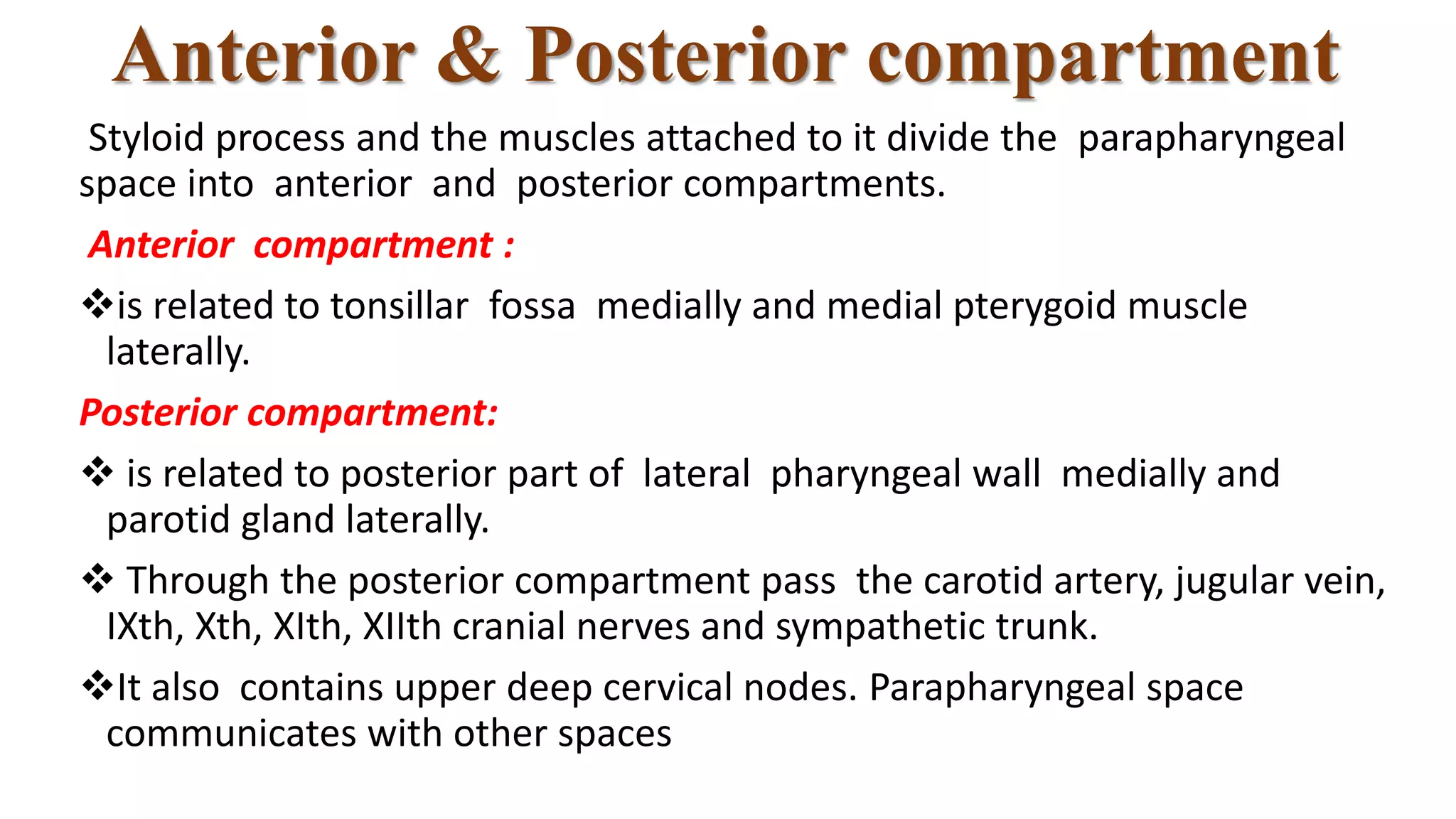 Anterior & Posterior compartment

Styloid process and the muscles attached to it divide the parapharyngeal space into anterior and posterior compartments.

Anterior compartment :

❖is related to tonsillar fossa medially and medial pterygoid muscle laterally.

Posterior compartment:

❖ is related to posterior part of lateral pharyngeal wall medially and parotid gland laterally.

❖ Through the posterior compartment pass the carotid artery, jugular vein, IXth, Xth, XIth, XIIth cranial nerves and sympathetic trunk.

❖It also contains upper deep cervical nodes. Parapharyngeal space communicates with other spaces